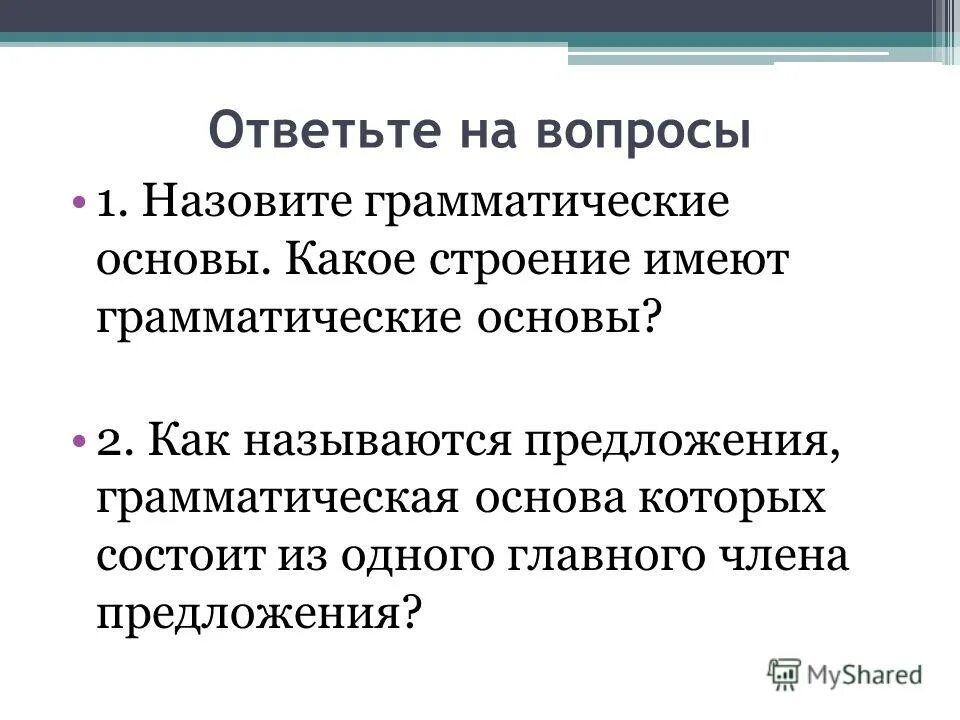 Ответьте на вопросы

• 1. Назовите грамматические основы. Какое строение имеют грамматические основы?

• 2. Как называются предложения, грамматическая основа которых состоит из одного главного члена предложения?

MyShared